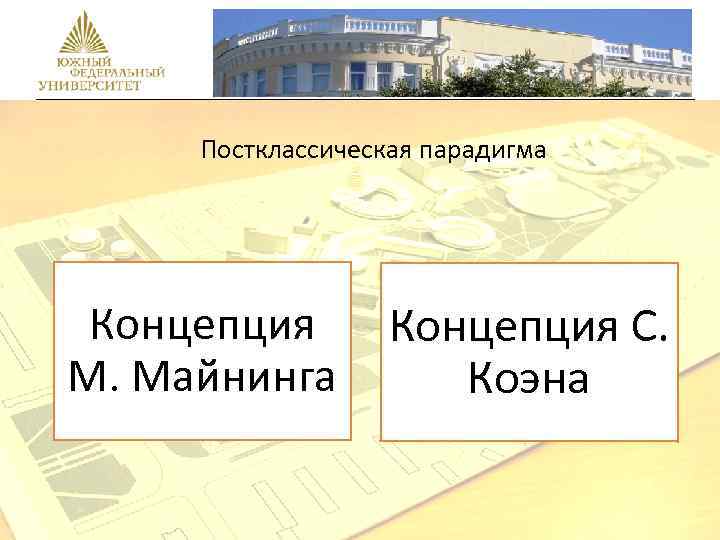 ЮЖНЫЙ ФЕДЕРАЛЬНЫЙ УНИВЕРСИТЕТ

Постклассическая парадигма

Концепция М. Майнинга

Концепция С. Коэна